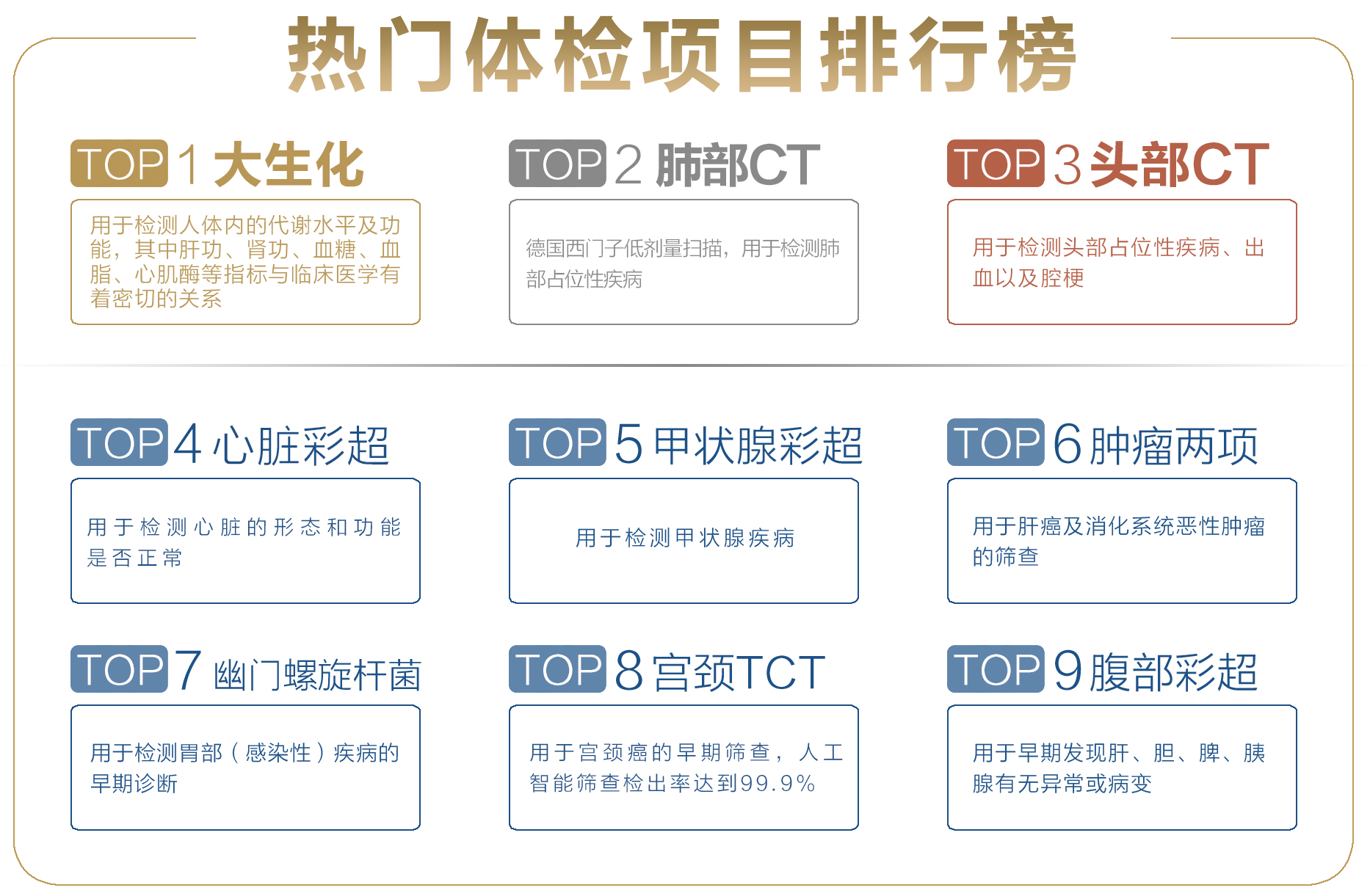 热门体检项目排行榜

TOP 1 大生化

用于检测人体内的代谢水平及功能，其中肝功、肾功、血糖、血脂、心肌酶等指标与临床医学有着密切的关系

TOP 2 肺部CT

德国西门子低剂量扫描，用于检测肺部占位性疾病

TOP 3 头部CT

用于检测头部占位性疾病、出血以及腔梗

TOP 4 心脏彩超

用于检测心脏的形态和功能是否正常

TOP 5 甲状腺彩超

用于检测甲状腺疾病

TOP 6 肿瘤两项

用于肝癌及消化系统恶性肿瘤的筛查

TOP 7 幽门螺旋杆菌

用于检测胃部（感染性）疾病的早期诊断

TOP 8 宫颈TCT

用于宫颈癌的早期筛查，人工智能筛查检出率达到99.9%

TOP 9 腹部彩超

用于早期发现肝、胆、脾、胰腺有无异常或病变